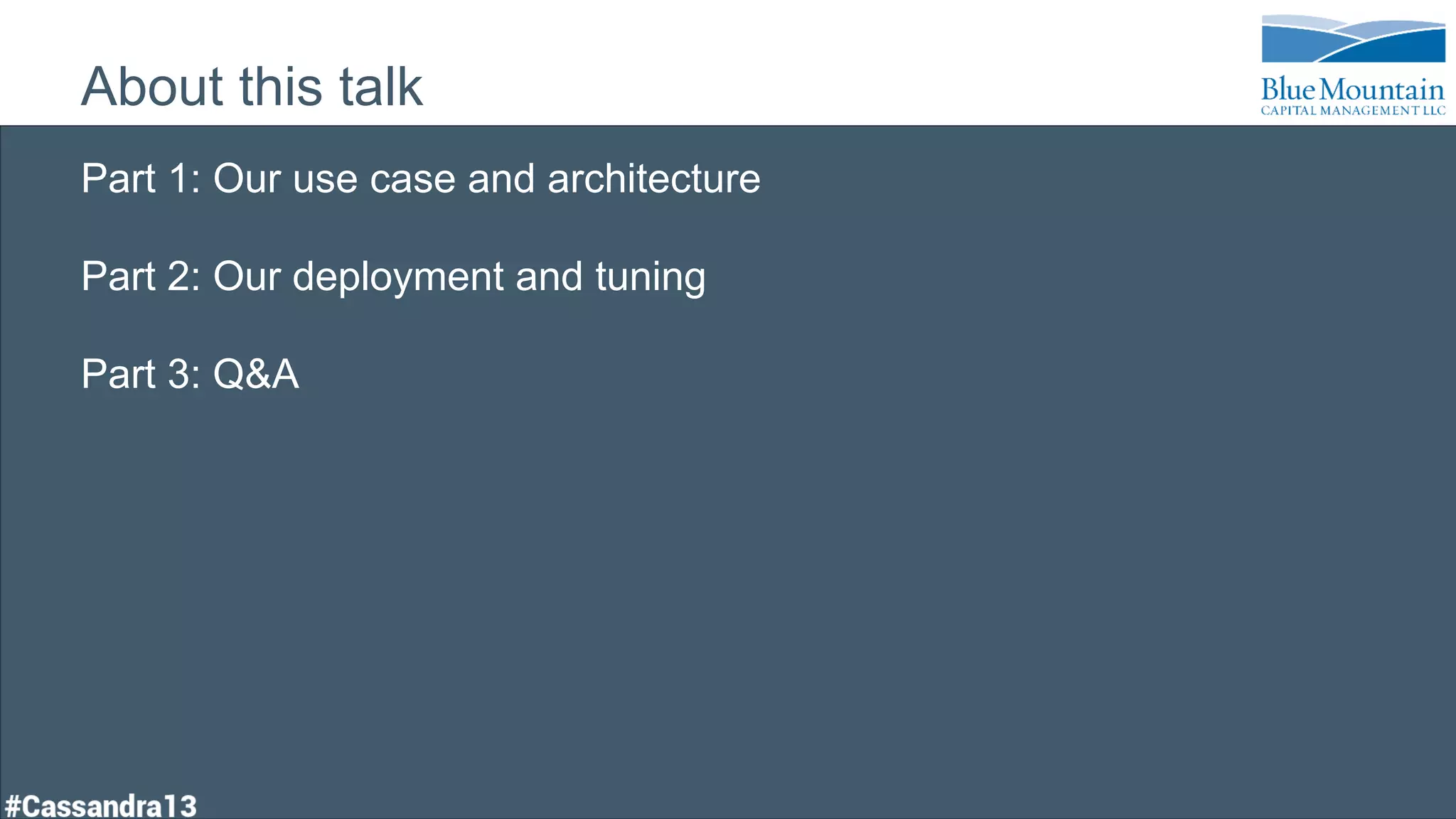 About this talk

BlueMountain
CAPITAL MANAGEMENT LLC

Part 1: Our use case and architecture

Part 2: Our deployment and tuning

Part 3: Q&A

#Cassandra13